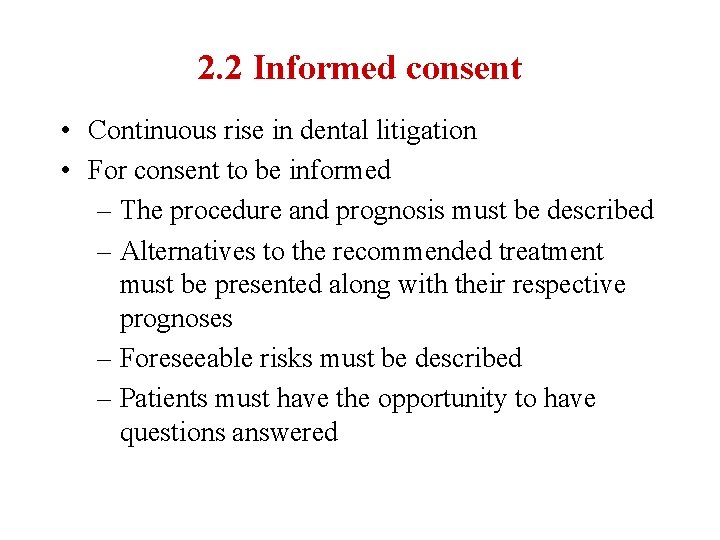 2.2 Informed consent

• Continuous rise in dental litigation
• For consent to be informed
– The procedure and prognosis must be described
– Alternatives to the recommended treatment must be presented along with their respective prognoses
– Foreseeable risks must be described
– Patients must have the opportunity to have questions answered